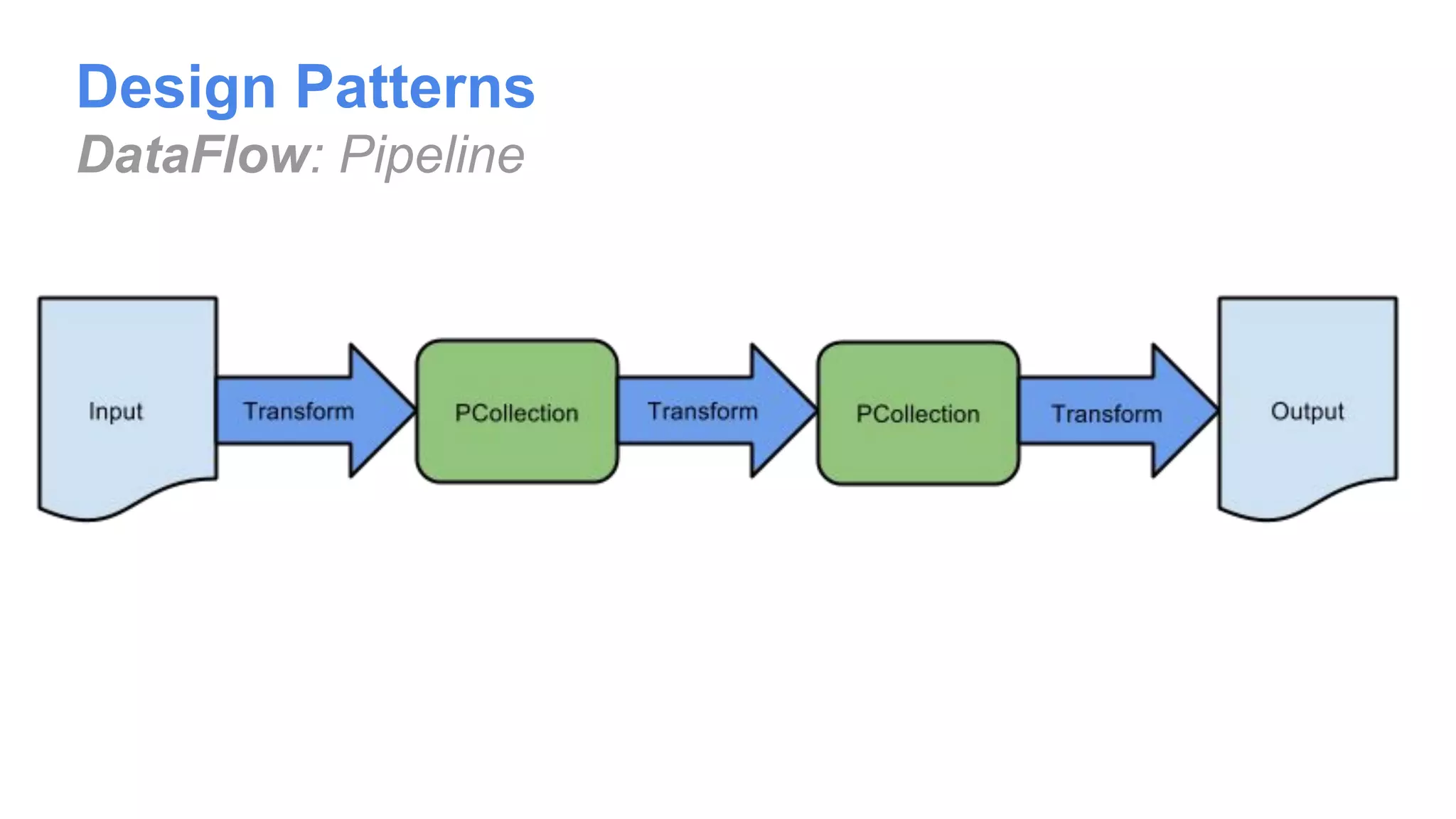 Design Patterns
DataFlow: Pipeline

Input
Transform
PCollection
Transform
PCollection
Transform
Output